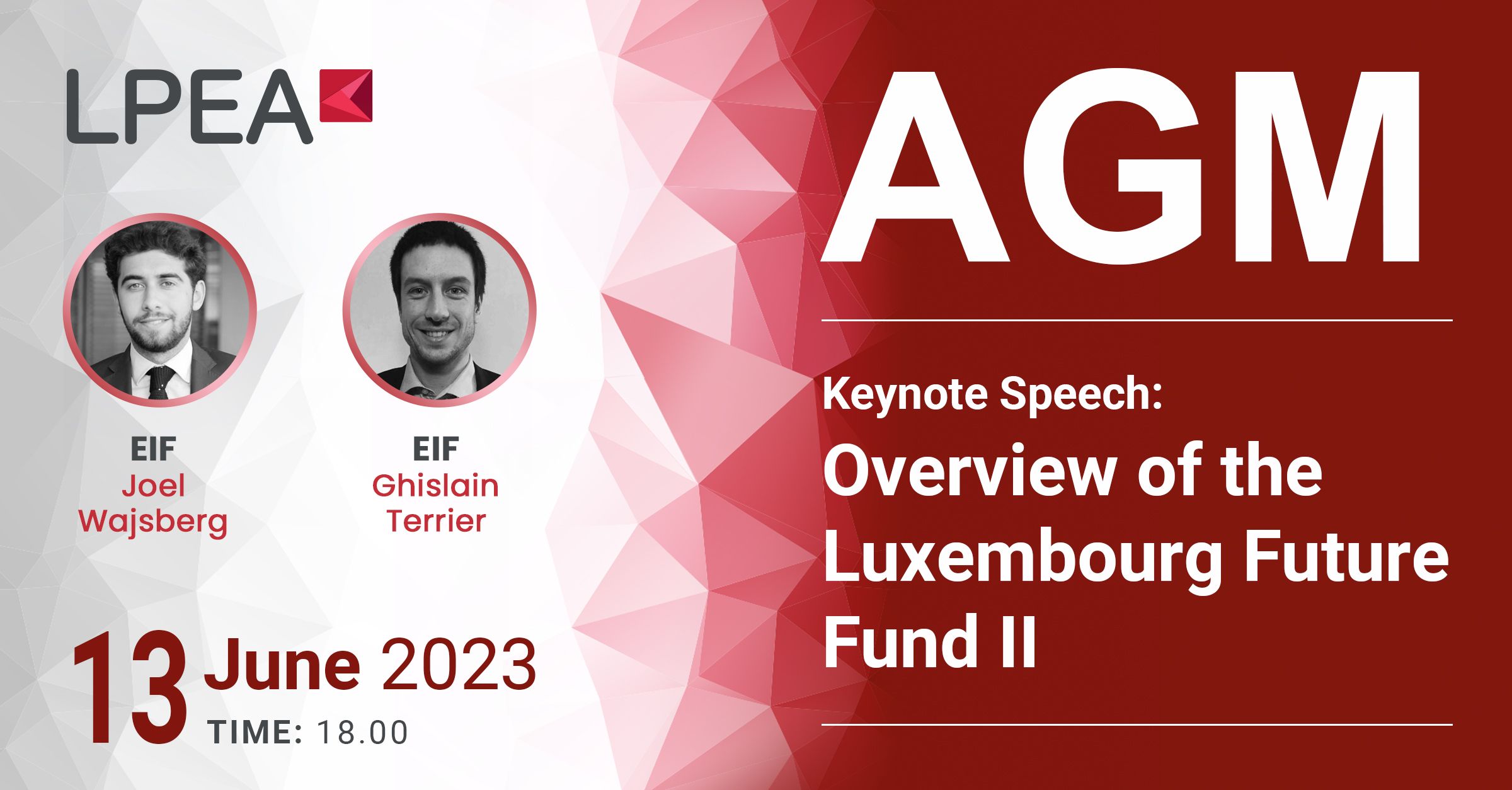 LPEA

EIF
Joel Wajsberg

EIF
Ghislain Terrier

13 June 2023
TIME: 18.00

AGM

Keynote Speech:
Overview of the Luxembourg Future Fund II